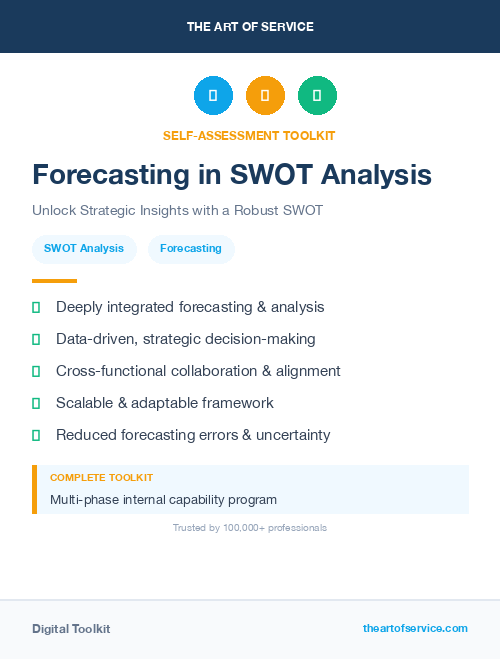 THE ART OF SERVICE

SELF-ASSESSMENT TOOLKIT

Forecasting in SWOT Analysis

Unlock Strategic Insights with a Robust SWOT

SWOT Analysis Forecasting

Deeply integrated forecasting & analysis

Data-driven, strategic decision-making

Cross-functional collaboration & alignment

Scalable & adaptable framework

Reduced forecasting errors & uncertainty

COMPLETE TOOLKIT

Multi-phase internal capability program

Trusted by 100,000+ professionals

Digital Toolkit

theartofservice.com